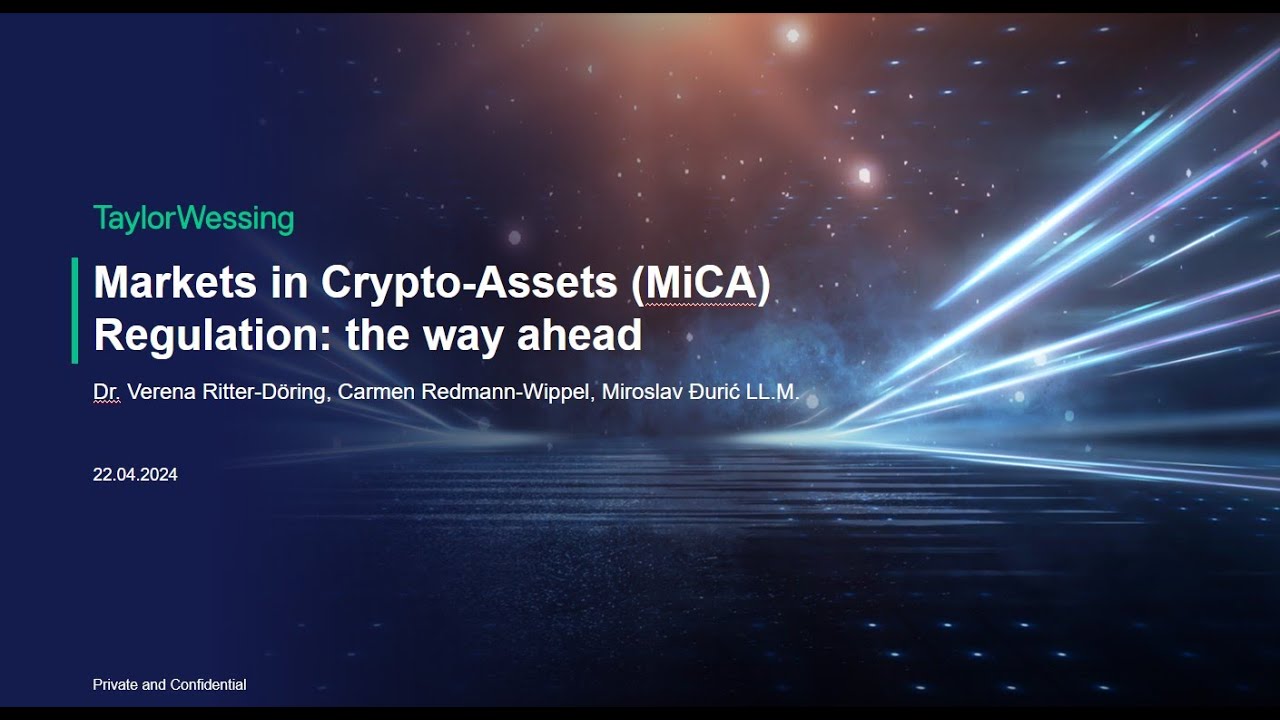 TaylorWessing

Markets in Crypto-Assets (MiCA) Regulation: the way ahead

Dr. Verena Ritter-Döring, Carmen Redmann-Wippel, Miroslav Đurić LL.M.

22.04.2024

Private and Confidential